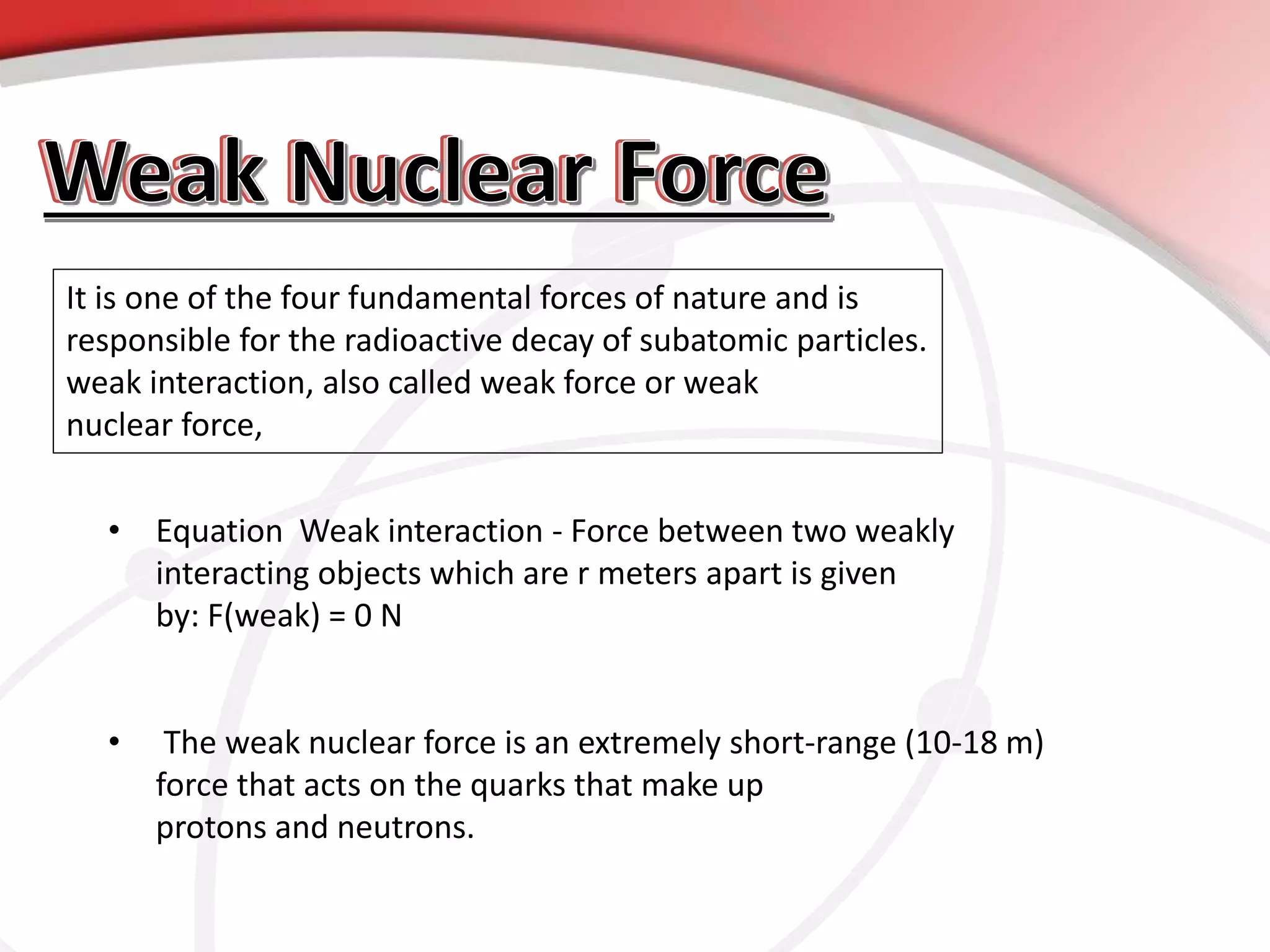 Weak Nuclear Force

It is one of the four fundamental forces of nature and is responsible for the radioactive decay of subatomic particles. weak interaction, also called weak force or weak nuclear force,

• Equation  Weak interaction - Force between two weakly interacting objects which are r meters apart is given by: F(weak) = 0 N

•  The weak nuclear force is an extremely short-range (10-18 m) force that acts on the quarks that make up protons and neutrons.